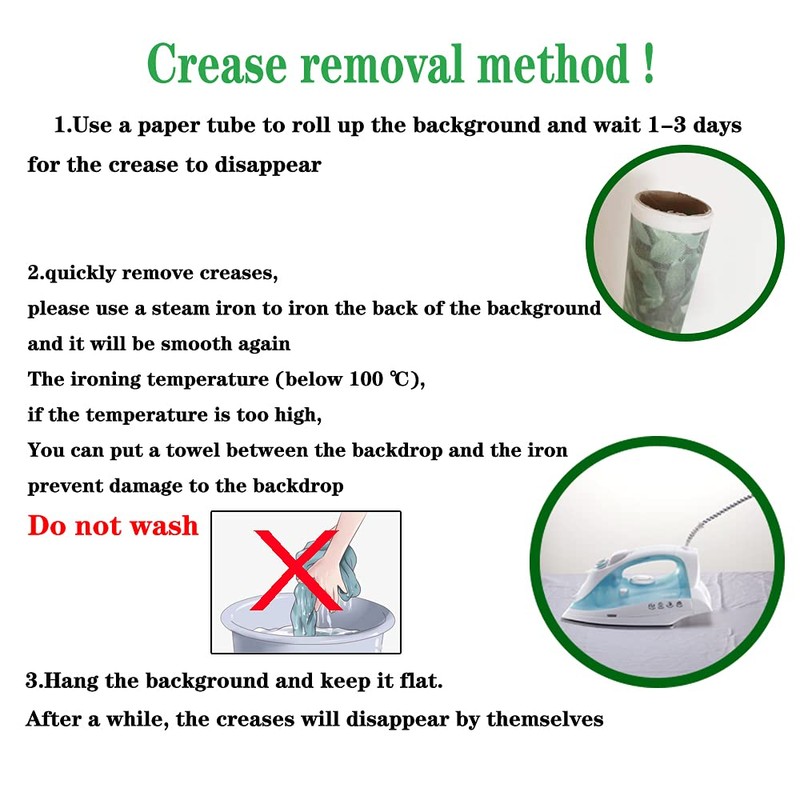 Crease removal method !

1.Use a paper tube to roll up the background and wait 1–3 days for the crease to disappear

2.quickly remove creases,
please use a steam iron to iron the back of the background
and it will be smooth again
The ironing temperature (below 100 ℃),
if the temperature is too high,
You can put a towel between the backdrop and the iron
prevent damage to the backdrop

Do not wash

3.Hang the background and keep it flat.
After a while, the creases will disappear by themselves